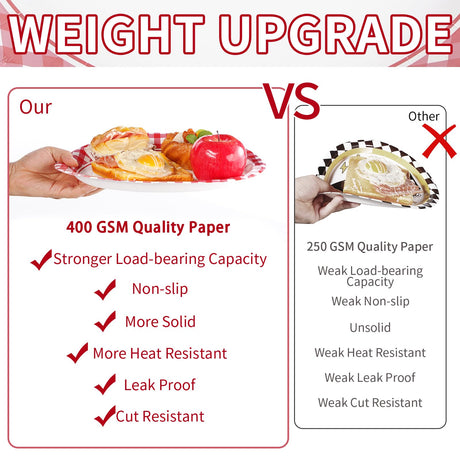 WEIGHT UPGRADE

VS

Our

400 GSM Quality Paper

Stronger Load-bearing Capacity

Non-slip

More Solid

More Heat Resistant

Leak Proof

Cut Resistant

Other

250 GSM Quality Paper

Weak Load-bearing Capacity

Weak Non-slip

Unsolid

Weak Heat Resistant

Weak Leak Proof

Weak Cut Resistant